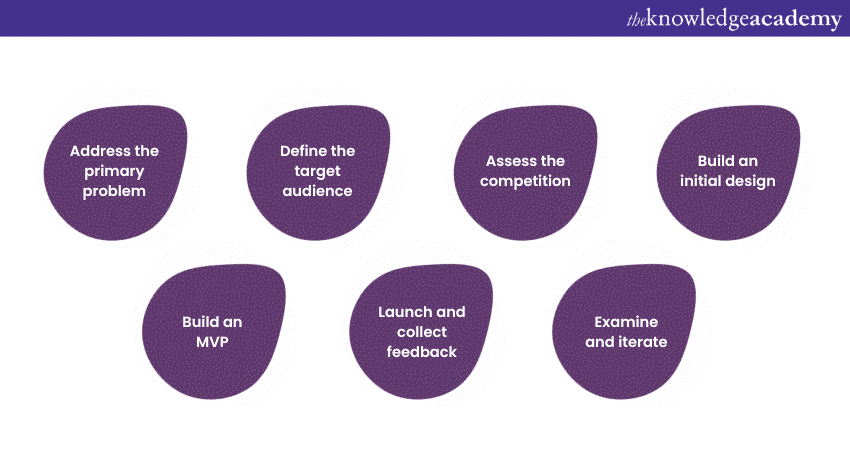 theknowledgeacademy

Address the primary problem

Define the target audience

Assess the competition

Build an initial design

Build an MVP

Launch and collect feedback

Examine and iterate